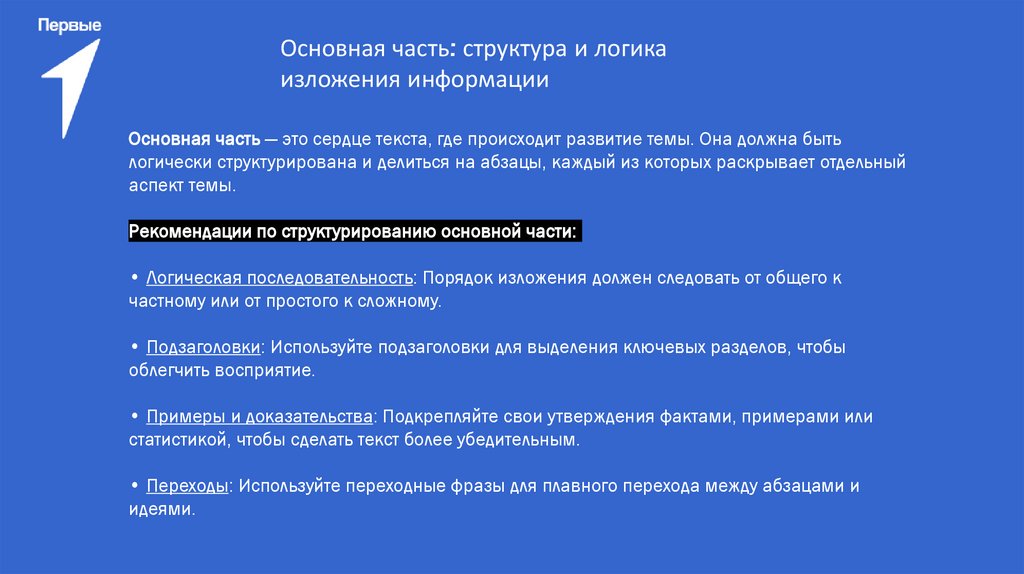 Первые

Основная часть: структура и логика изложения информации

Основная часть — это сердце текста, где происходит развитие темы. Она должна быть логически структурирована и делиться на абзацы, каждый из которых раскрывает отдельный аспект темы.

Рекомендации по структурированию основной части:

• Логическая последовательность: Порядок изложения должен следовать от общего к частному или от простого к сложному.

• Подзаголовки: Используйте подзаголовки для выделения ключевых разделов, чтобы облегчить восприятие.

• Примеры и доказательства: Подкрепляйте свои утверждения фактами, примерами или статистикой, чтобы сделать текст более убедительным.

• Переходы: Используйте переходные фразы для плавного перехода между абзацами и идеями.